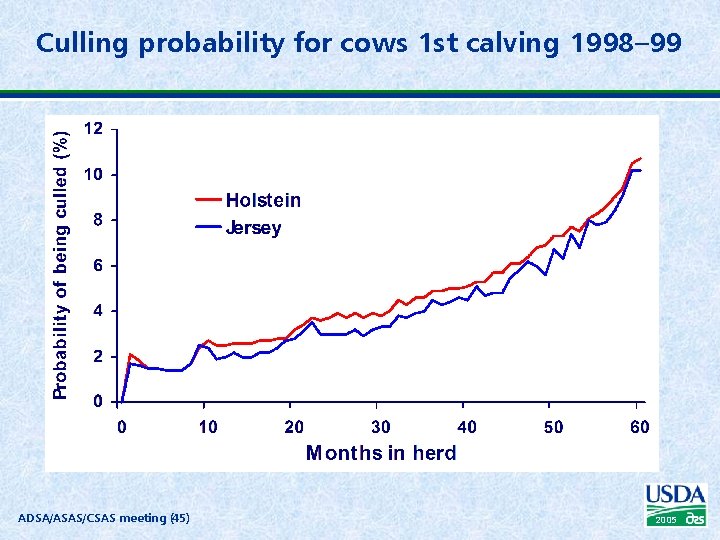 Culling probability for cows 1st calving 1998–99

Probability of being culled (%)

12
10
8
6
4
2
0

Holstein
Jersey

0
10
20
30
40
50
60

Months in herd

ADSA/ASAS/CSAS meeting (45)

USDA
2005